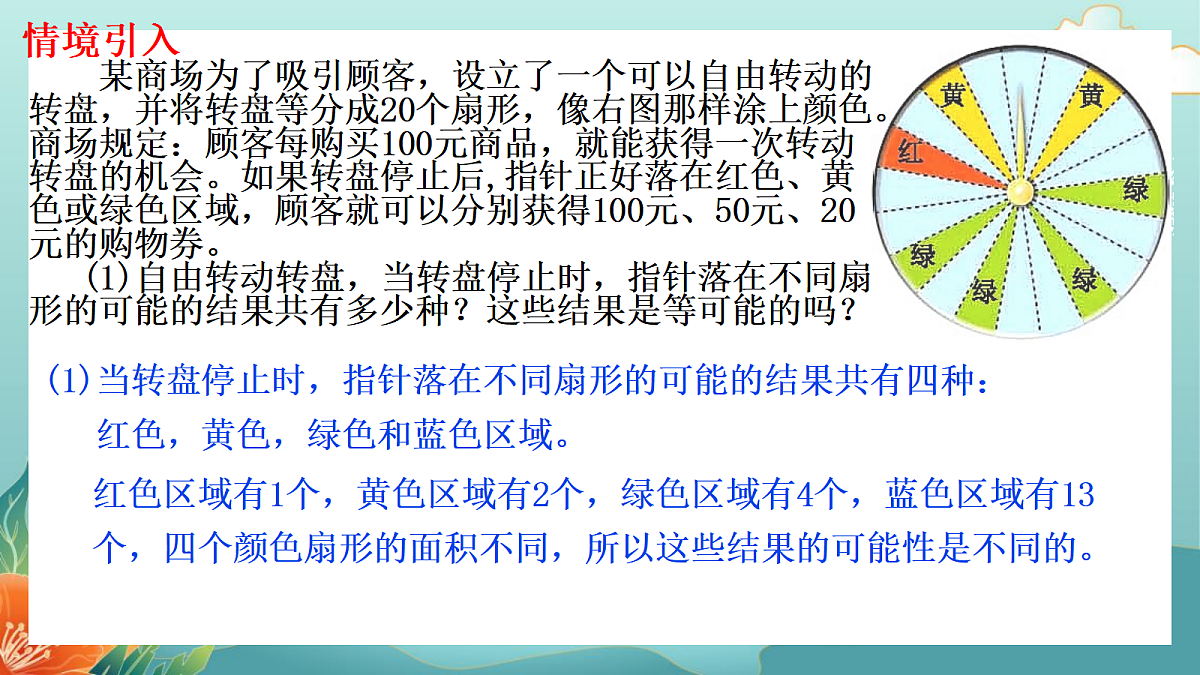 情境引入

某商场为了吸引顾客，设立了一个可以自由转动的转盘，并将转盘等分成20个扇形，像右图那样涂上颜色。商场规定：顾客每购买100元商品，就能获得一次转动转盘的机会。如果转盘停止后,指针正好落在红色、黄色或绿色区域，顾客就可以分别获得100元、50元、20元的购物券。

(1)自由转动转盘，当转盘停止时，指针落在不同扇形的可能的结果共有多少种？这些结果是等可能的吗？

黄
黄
红
绿
绿
绿
绿

(1)当转盘停止时，指针落在不同扇形的可能的结果共有四种：

红色，黄色，绿色和蓝色区域。

红色区域有1个，黄色区域有2个，绿色区域有4个，蓝色区域有13个，四个颜色扇形的面积不同，所以这些结果的可能性是不同的。